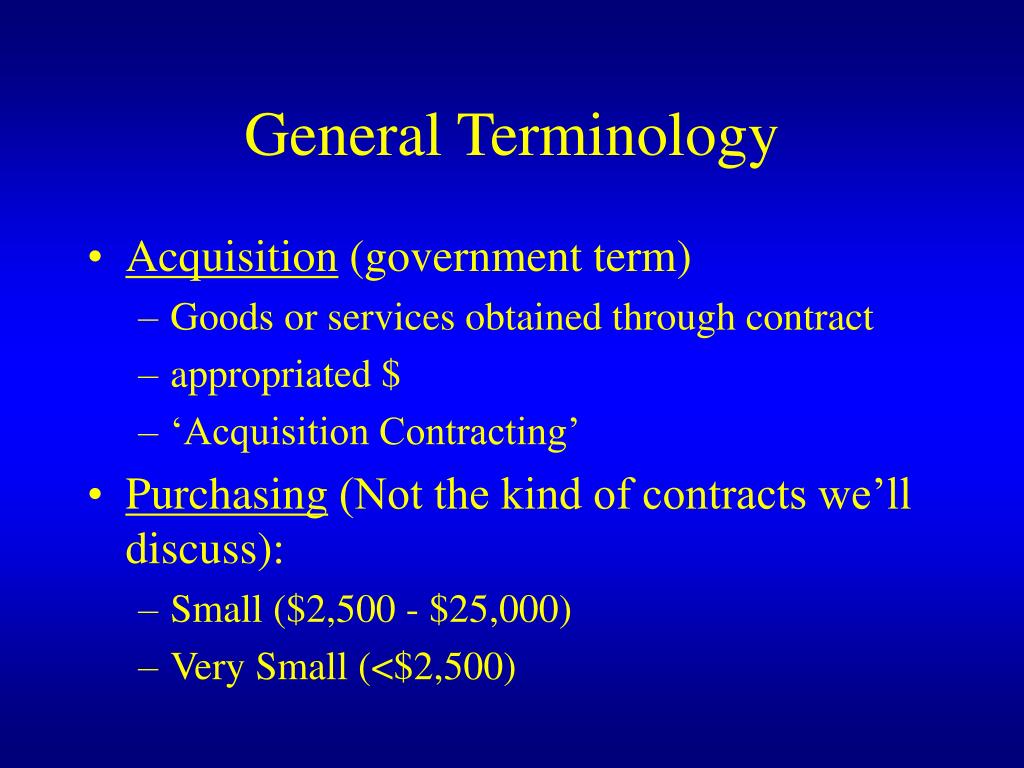 General Terminology

• Acquisition (government term)
– Goods or services obtained through contract
– appropriated \$
– ‘Acquisition Contracting’

• Purchasing (Not the kind of contracts we’ll discuss):
– Small (\$2,500 - \$25,000)
– Very Small (<\$2,500)